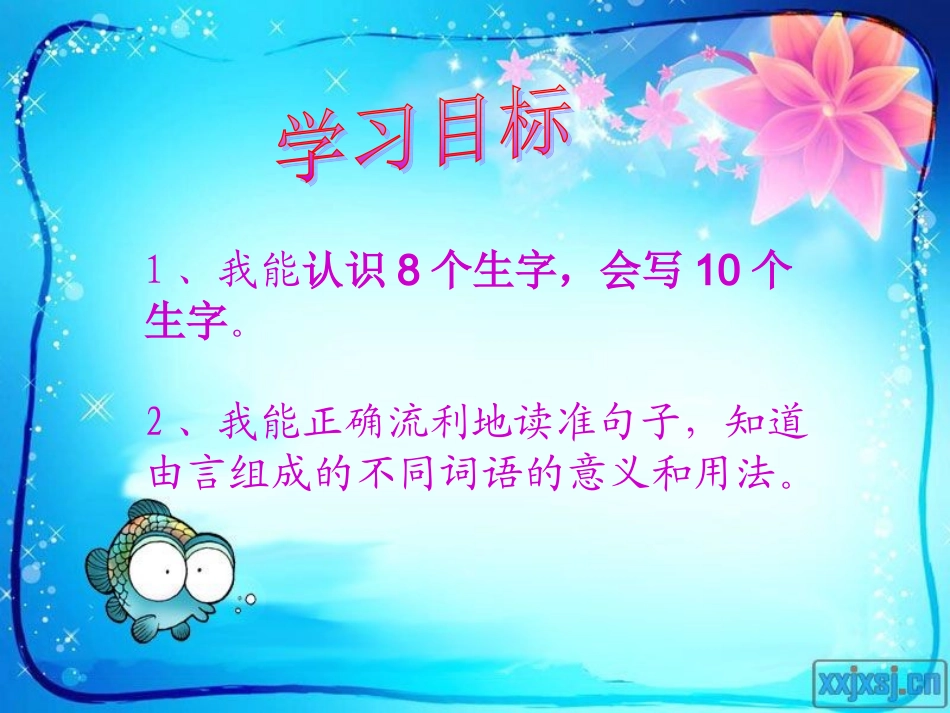 学习目标

1、我能认识 8 个生字，会写 10 个生字。

2、我能正确流利地读准句子，知道由言组成的不同词语的意义和用法。

xxjxsj.cn